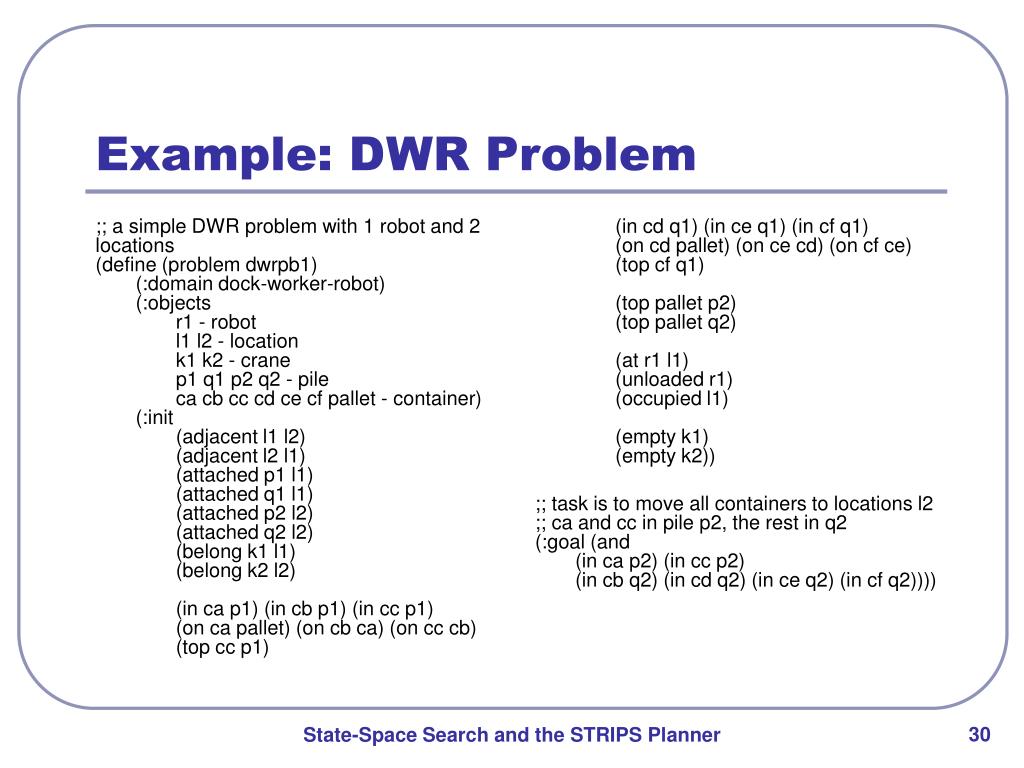 Example: DWR Problem

;; a simple DWR problem with 1 robot and 2 locations
(define (problem dwrpb1)
(:domain dock-worker-robot)
(:objects
r1 - robot
l1 l2 - location
k1 k2 - crane
p1 q1 p2 q2 - pile
ca cb cc cd ce cf pallet - container)
(:init
(adjacent l1 l2)
(adjacent l2 l1)
(attached p1 l1)
(attached q1 l1)
(attached p2 l2)
(attached q2 l2)
(belong k1 l1)
(belong k2 l2)

(in ca p1) (in cb p1) (in cc p1)
(on ca pallet) (on cb ca) (on cc cb)
(top cc p1)

(in cd q1) (in ce q1) (in cf q1)
(on cd pallet) (on ce cd) (on cf ce)
(top cf q1)

(top pallet p2)
(top pallet q2)

(at r1 l1)
(unloaded r1)
(occupied l1)

(empty k1)
(empty k2))

;; task is to move all containers to locations l2
;; ca and cc in pile p2, the rest in q2
(:goal (and
(in ca p2) (in cc p2)
(in cb q2) (in cd q2) (in ce q2) (in cf q2))))

State-Space Search and the STRIPS Planner

30